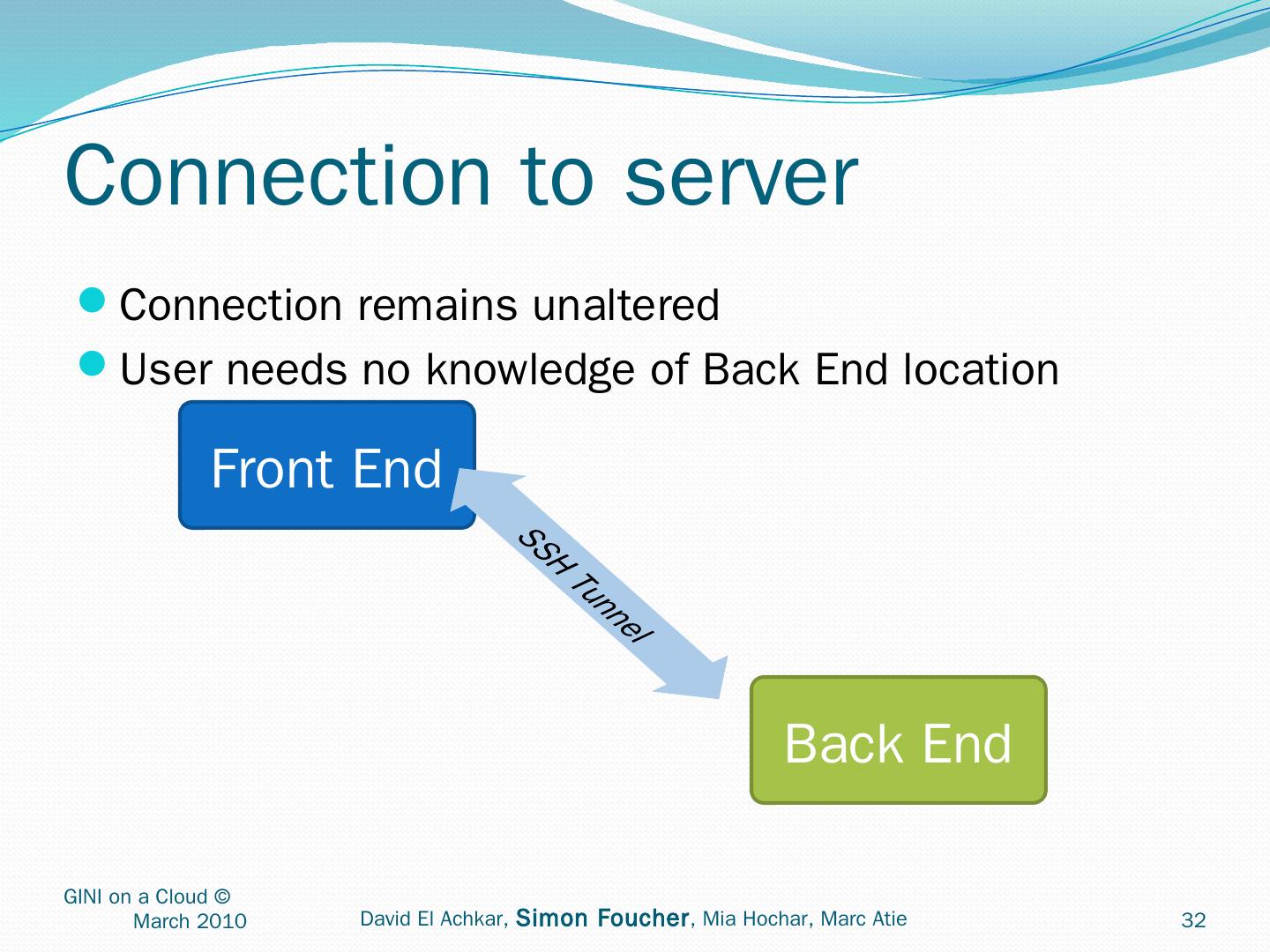 Connection to server

Connection remains unaltered

User needs no knowledge of Back End location

Front End

SSH Tunnel

Back End

GINI on a Cloud © March 2010

David El Achkar, Simon Foucher, Mia Hochar, Marc Atie

32